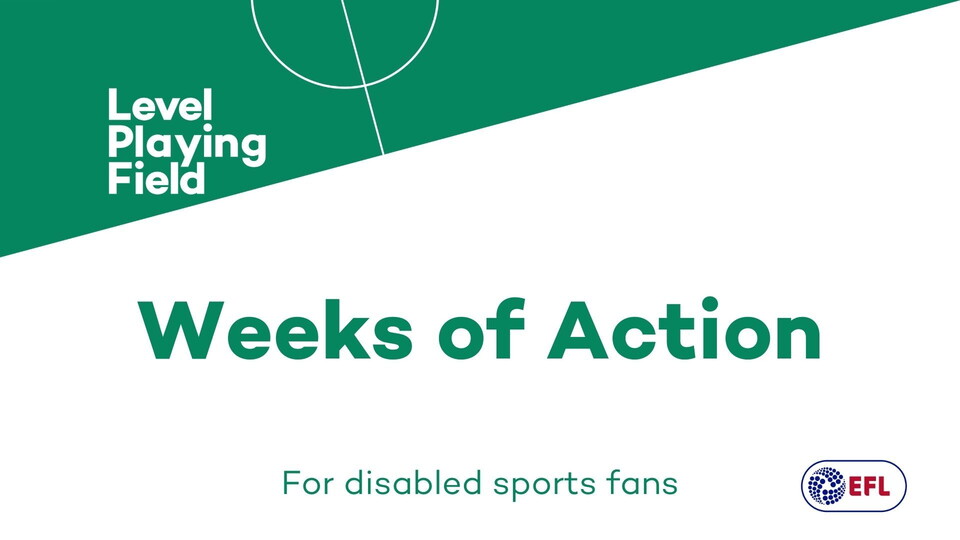 Level Playing Field

Weeks of Action

For disabled sports fans

EFL